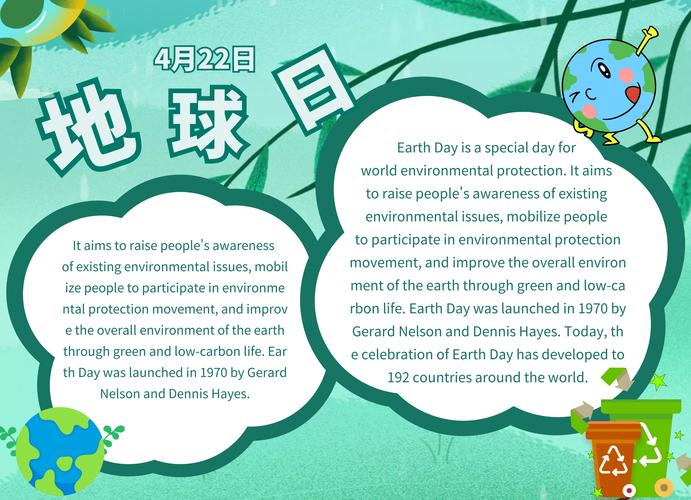 4月22日

地球日

It aims to raise people's awareness of existing environmental issues, mobil ize people to participate in environme ntal protection movement, and improv e the overall environment of the earth through green and low-carbon life. Ear th Day was launched in 1970 by Gerard Nelson and Dennis Hayes.

Earth Day is a special day for world environmental protection. It aims to raise people's awareness of existing environmental issues, mobilize people to participate in environmental protection movement, and improve the overall environ ment of the earth through green and low-ca rbon life. Earth Day was launched in 1970 by Gerard Nelson and Dennis Hayes. Today, th e celebration of Earth Day has developed to 192 countries around the world.